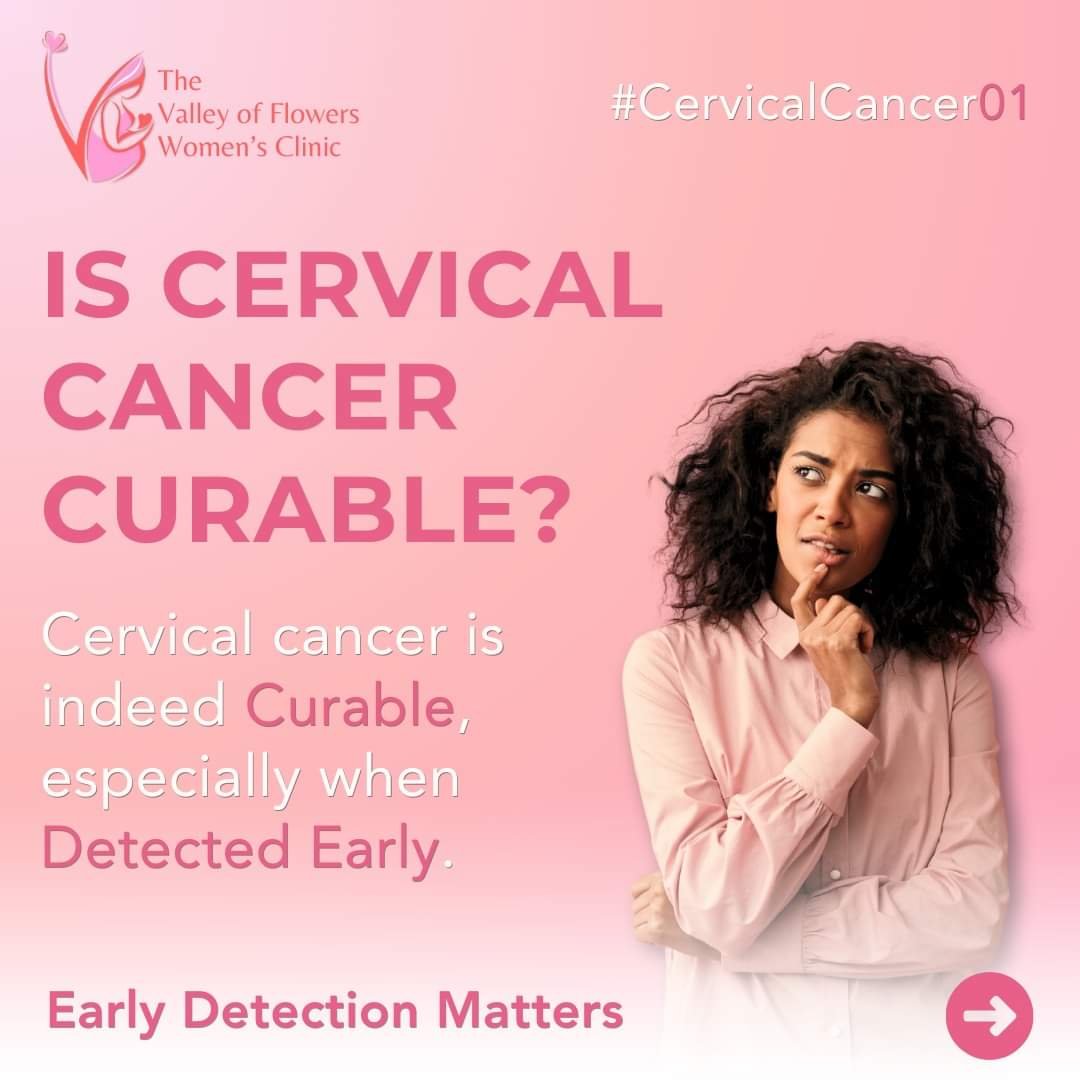 The Valley of Flowers Women's Clinic

#CervicalCancer01

IS CERVICAL CANCER CURABLE?

Cervical cancer is indeed Curable, especially when Detected Early.

Early Detection Matters